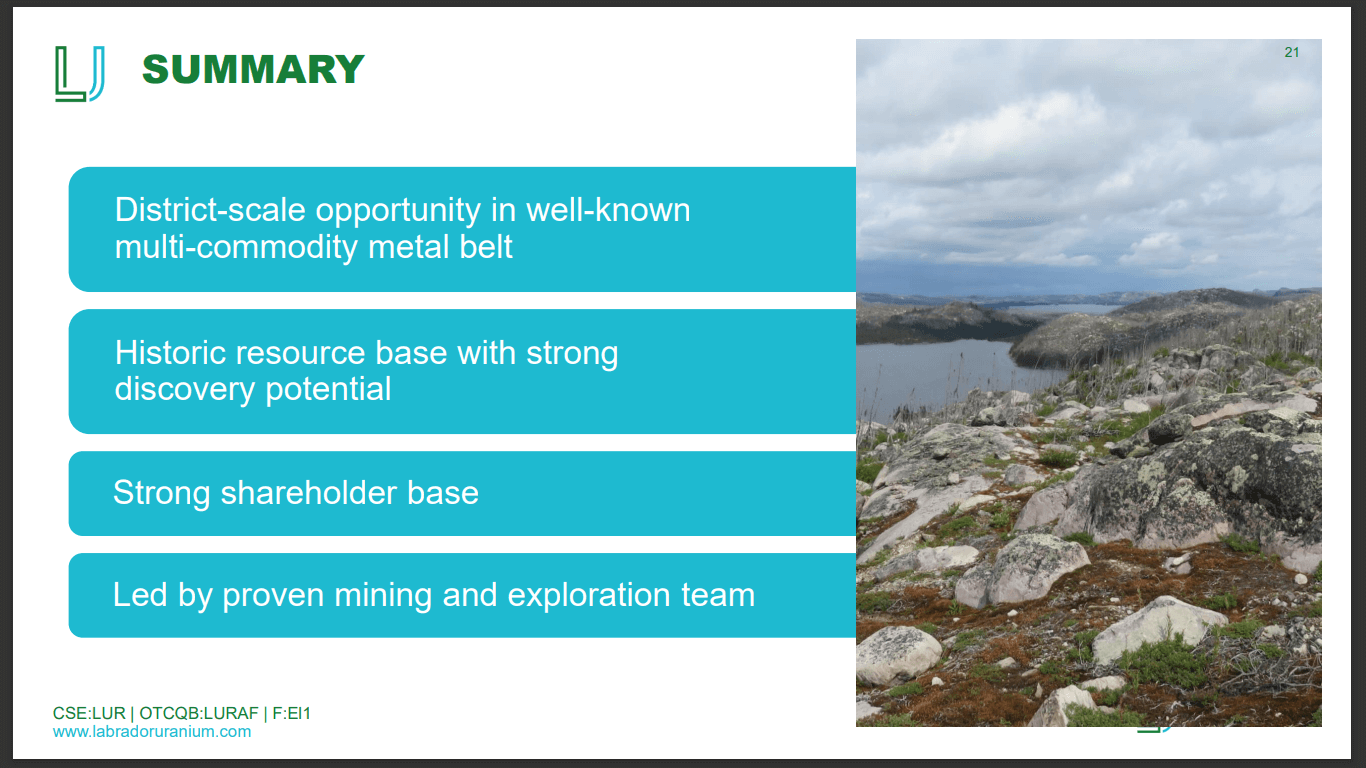 SUMMARY

21

District-scale opportunity in well-known multi-commodity metal belt

Historic resource base with strong discovery potential

Strong shareholder base

Led by proven mining and exploration team

CSE:LUR | OTCQB:LURAF | F:EI1
www.labradoruranium.com